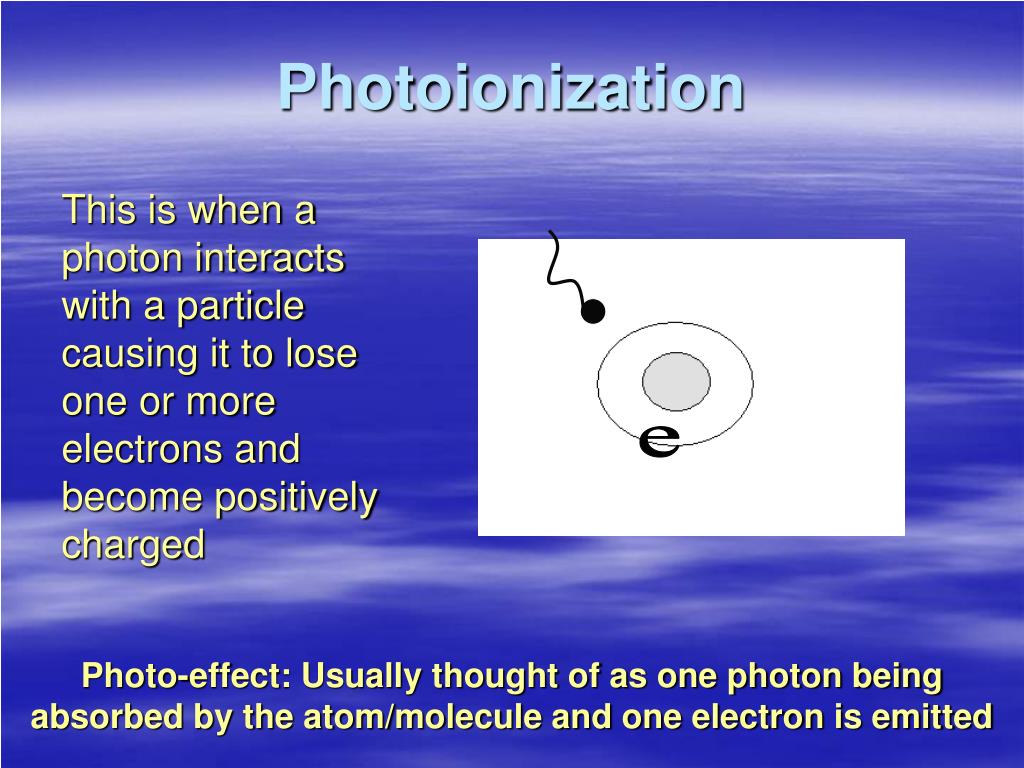 Photoionization

This is when a photon interacts with a particle causing it to lose one or more electrons and become positively charged

e

Photo-effect: Usually thought of as one photon being absorbed by the atom/molecule and one electron is emitted